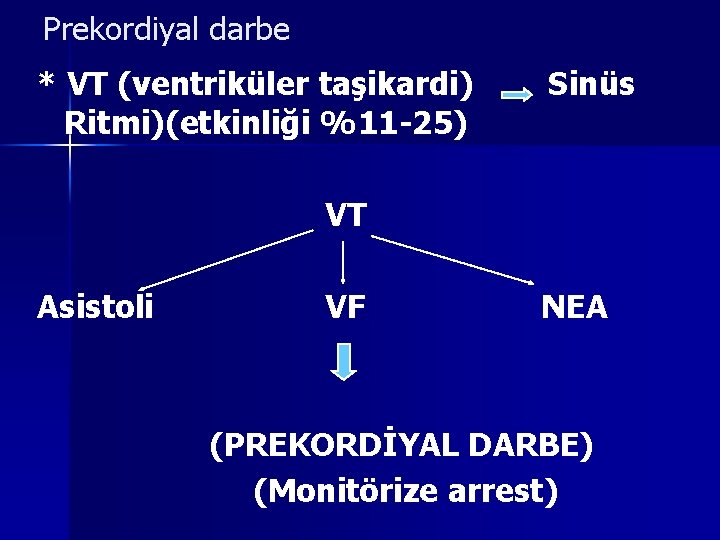 Prekordiyal darbe

* VT (ventriküler taşikardi) → Sinüs Ritmi)(etkinliği %11-25)

VT

Asistoli

VF

NEA

(PREKORDİYAL DARBE)
(Monitörize arrest)